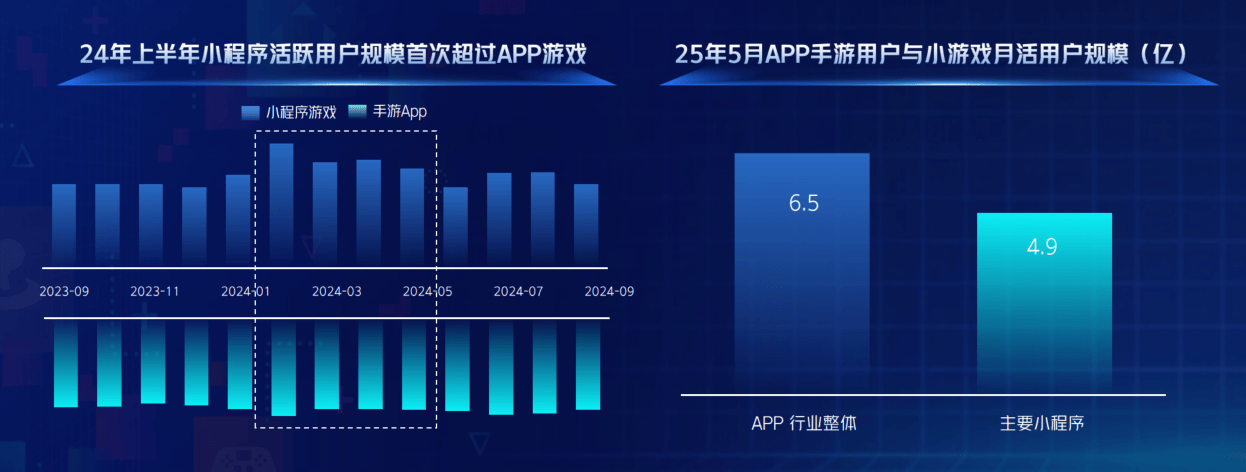 24年上半年小程序活跃用户规模首次超过APP游戏

小程序游戏 手游App

2023-09 2023-11 2024-01 2024-03 2024-05 2024-07 2024-09

25年5月APP手游用户与小游戏月活用户规模（亿）

6.5

4.9

APP 行业整体

主要小程序